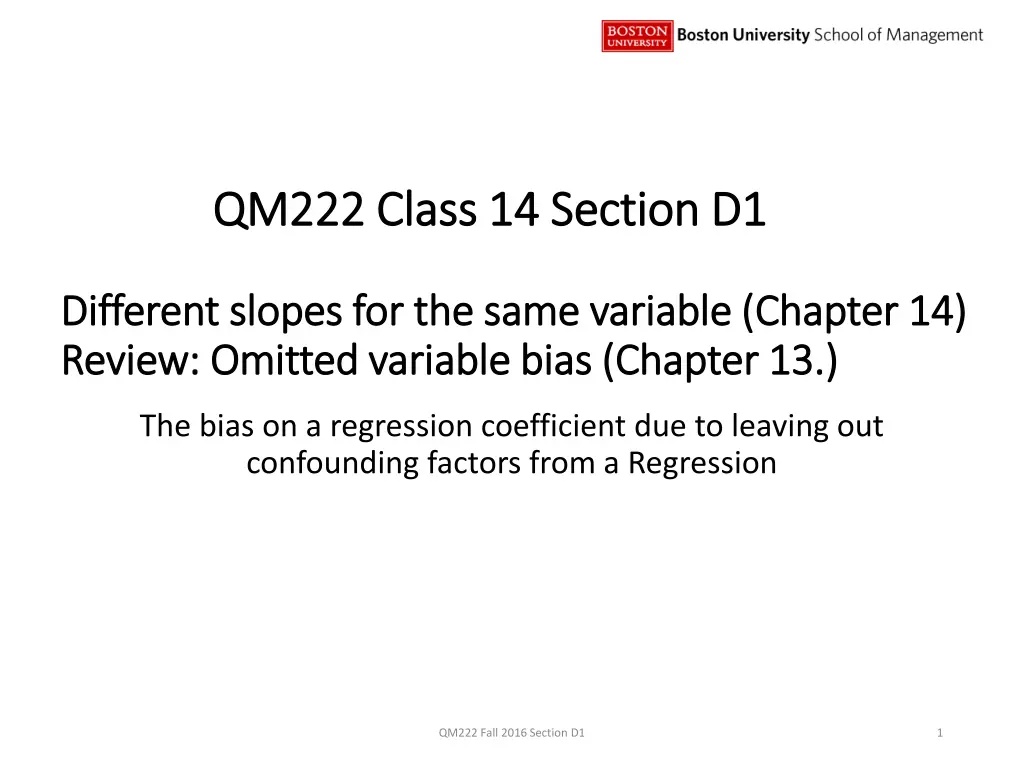 BOSTON UNIVERSITY Boston University School of Management

QM222 Class 14 Section D1

Different slopes for the same variable (Chapter 14)
Review: Omitted variable bias (Chapter 13.)

The bias on a regression coefficient due to leaving out confounding factors from a Regression

QM222 Fall 2016 Section D1

1